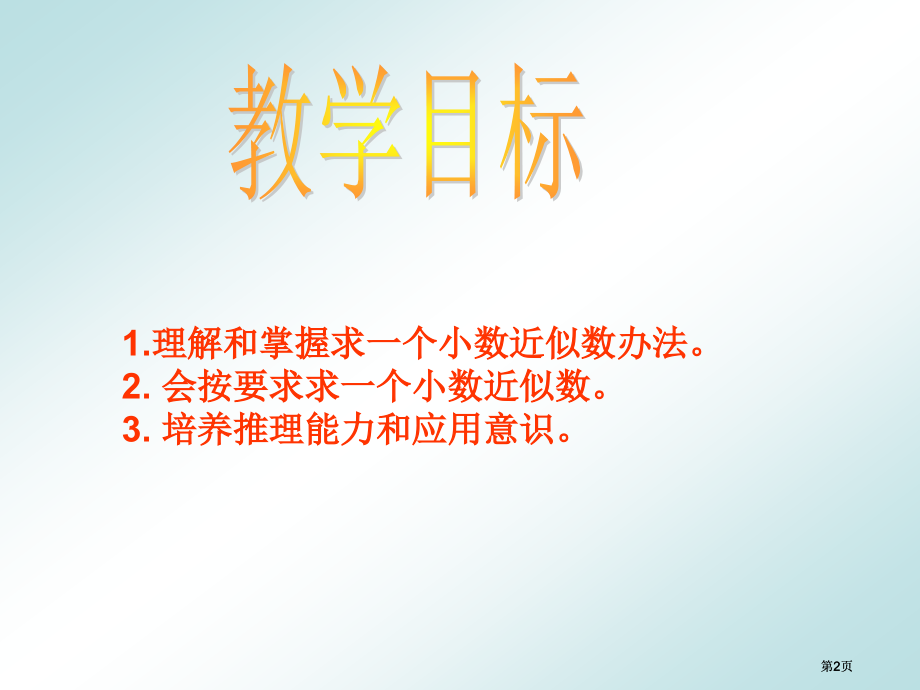 教学目标

1.理解和掌握求一个小数近似数办法。
2. 会按要求求一个小数近似数。
3. 培养推理能力和应用意识。

第2页